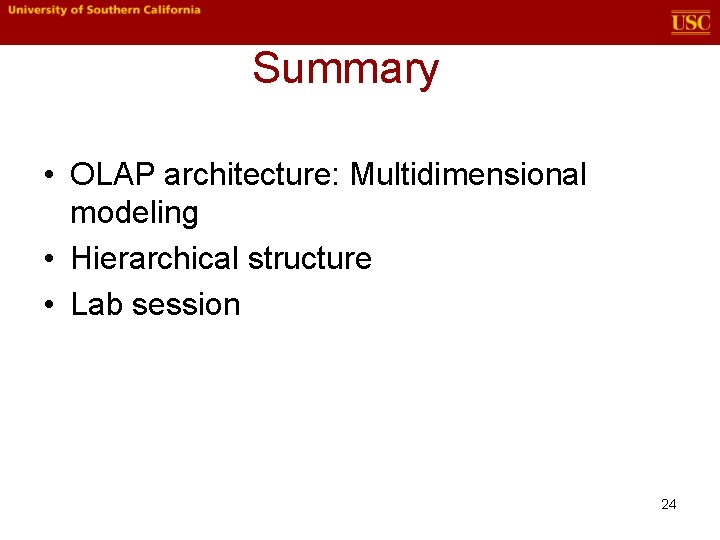 University of Southern California

USC

Summary

• OLAP architecture: Multidimensional modeling
• Hierarchical structure
• Lab session

24